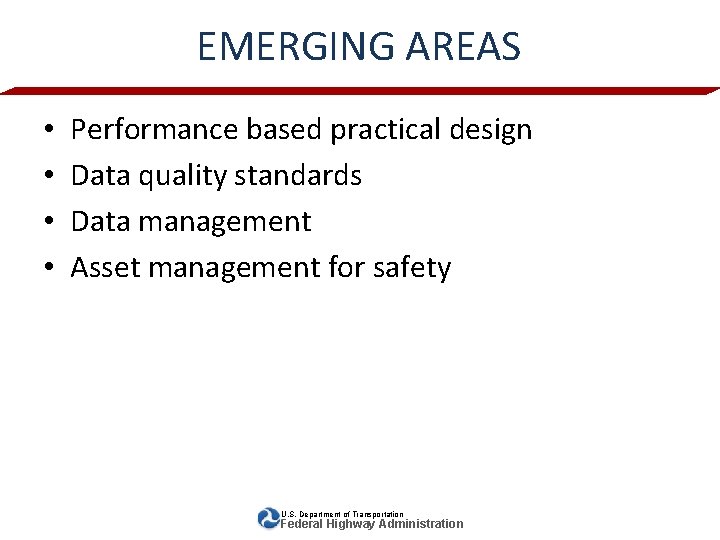 EMERGING AREAS

• Performance based practical design
• Data quality standards
• Data management
• Asset management for safety

U.S. Department of Transportation
Federal Highway Administration